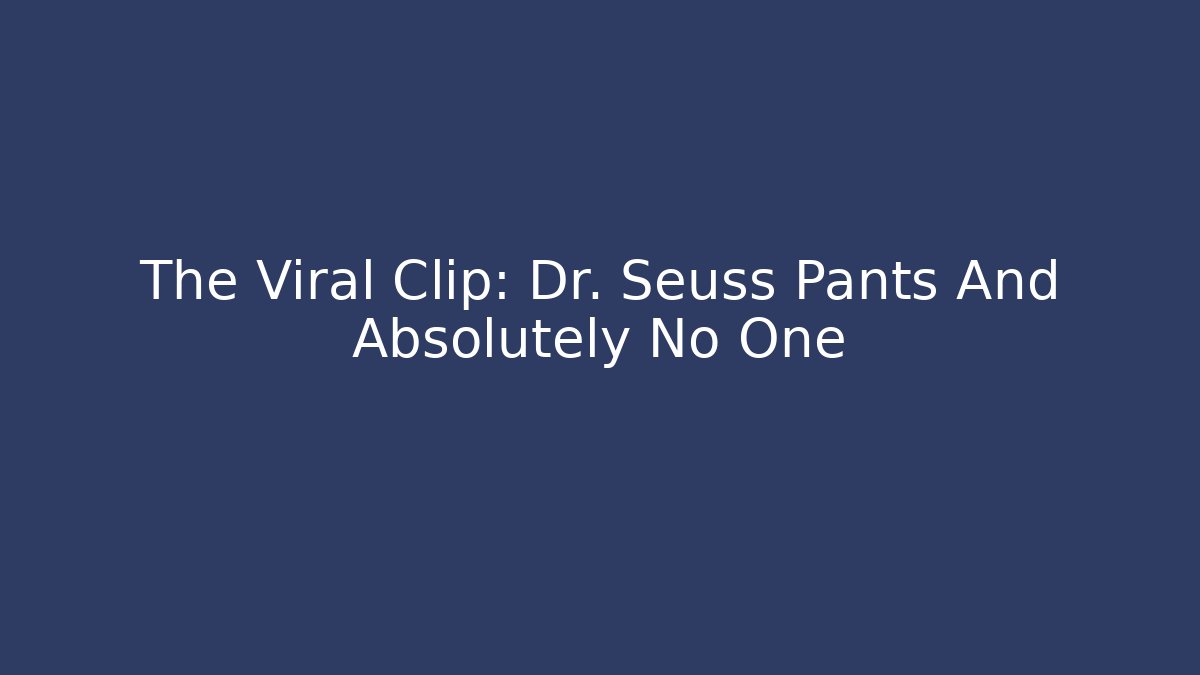 The Viral Clip: Dr. Seuss Pants And Absolutely No One